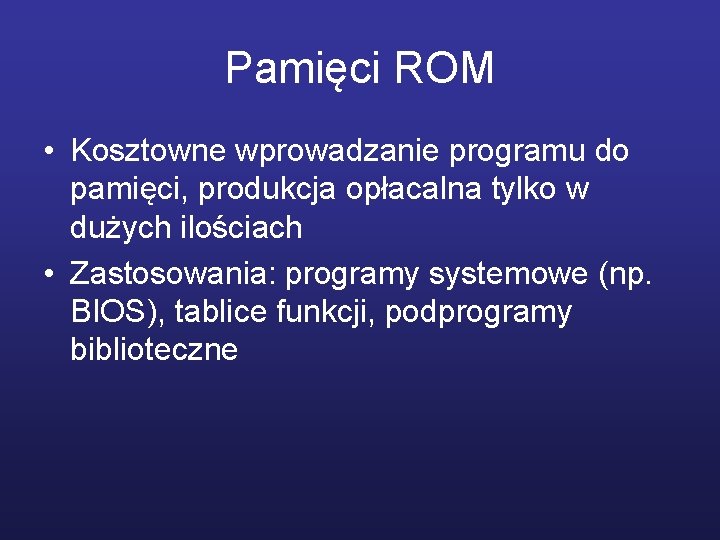 Pamięci ROM

• Kosztowne wprowadzanie programu do pamięci, produkcja opłacalna tylko w dużych ilościach

• Zastosowania: programy systemowe (np. BIOS), tablice funkcji, podprogramy biblioteczne